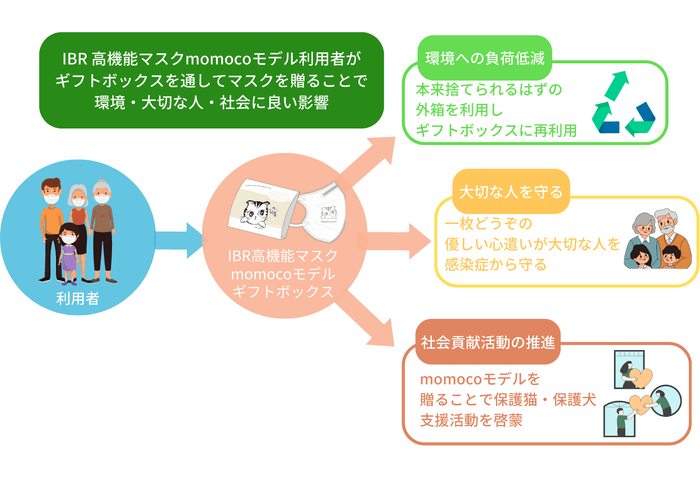 IBR 高機能マスクmomocoモデル利用者が
ギフトボックスを通してマスクを贈ることで
環境・大切な人・社会に良い影響

利用者

IBR高機能マスク
momocoモデル
ギフトボックス

環境への負荷低減

本来捨てられるはずの
外箱を利用し
ギフトボックスに再利用

大切な人を守る

一枚どうぞの
優しい心遣いが大切な人を
感染症から守る

社会貢献活動の推進

momocoモデルを
贈ることで保護猫・保護犬
支援活動を啓蒙